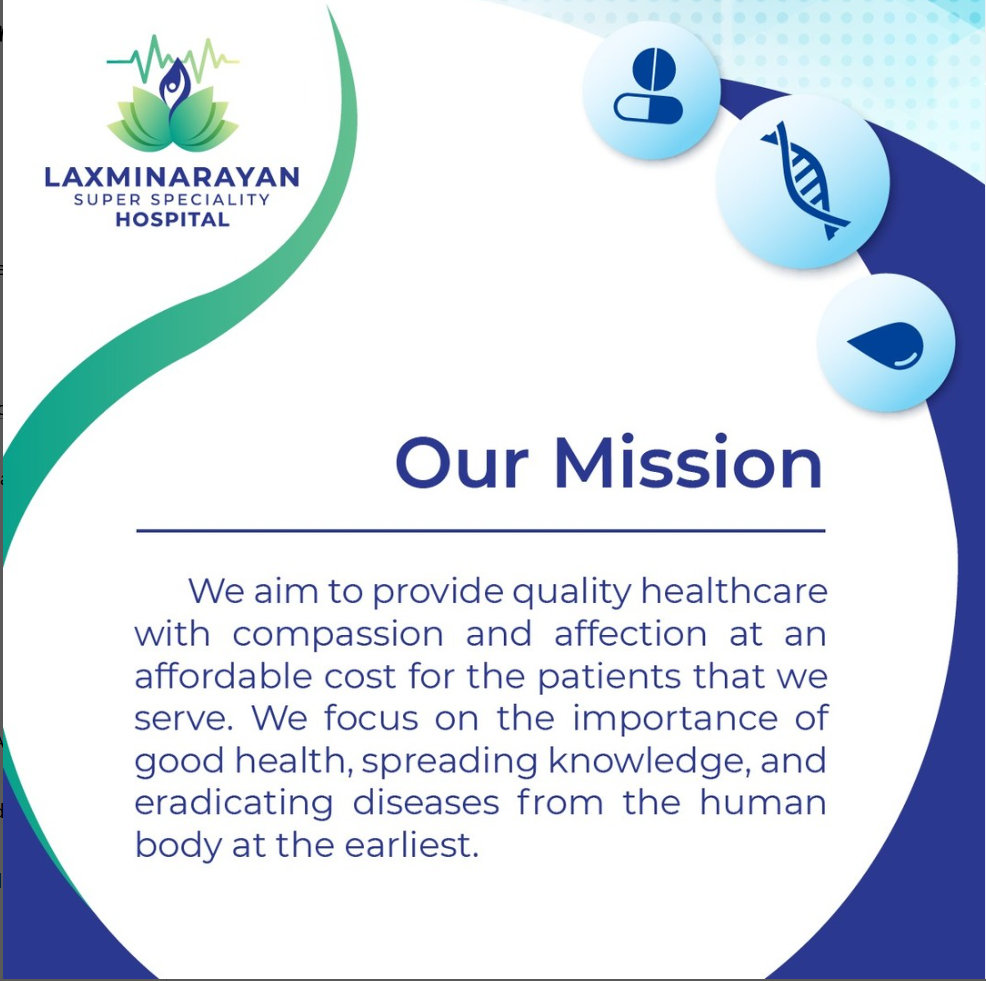 LAXMINARAYAN
SUPER SPECIALITY
HOSPITAL

Our Mission

We aim to provide quality healthcare with compassion and affection at an affordable cost for the patients that we serve. We focus on the importance of good health, spreading knowledge, and eradicating diseases from the human body at the earliest.